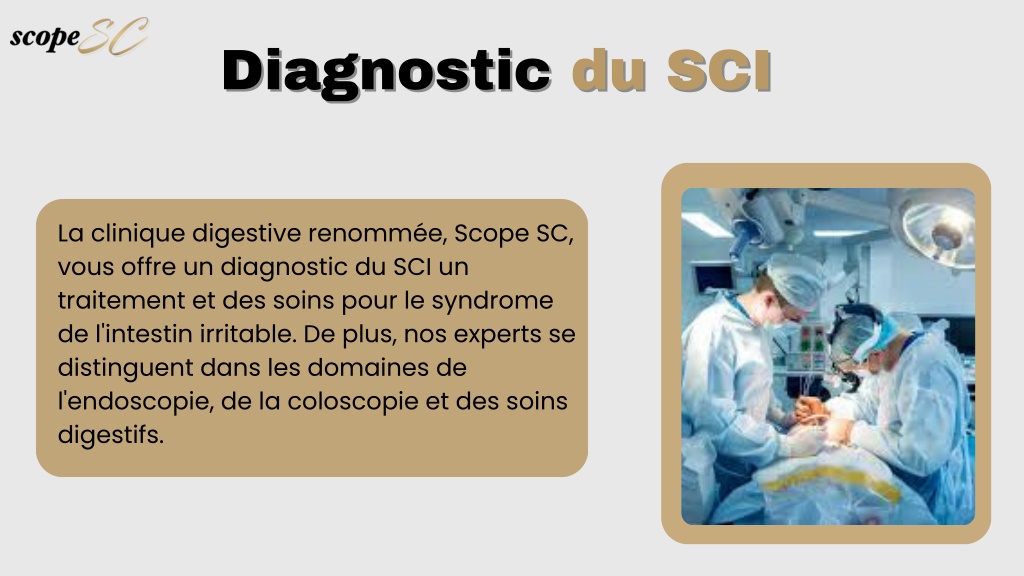 scope SC

Diagnostic du SCI

La clinique digestive renommée, Scope SC, vous offre un diagnostic du SCI un traitement et des soins pour le syndrome de l'intestin irritable. De plus, nos experts se distinguent dans les domaines de l'endoscopie, de la coloscopie et des soins digestifs.